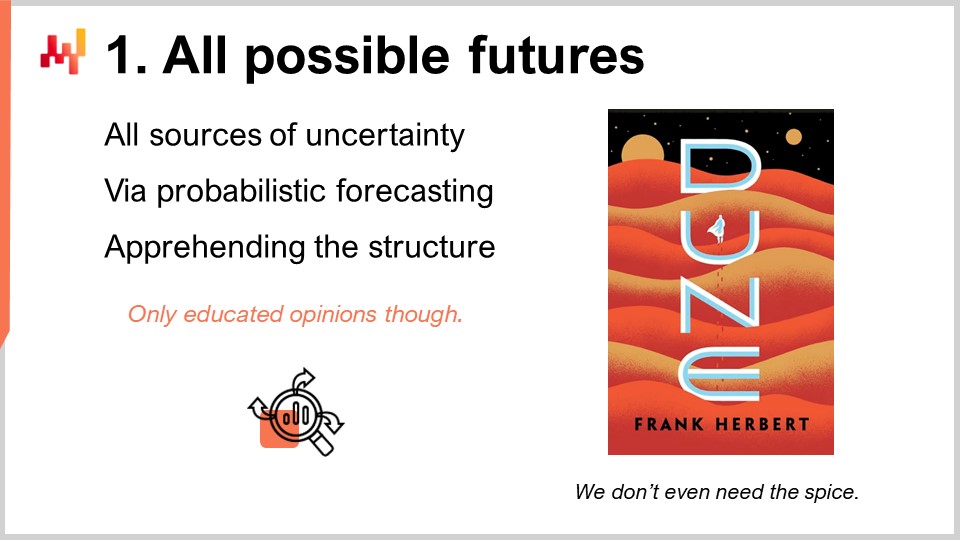 1. All possible futures

All sources of uncertainty

Via probabilistic forecasting

Apprehending the structure

Only educated opinions though.

DUNE

FRANK HERBERT

We don't even need the spice.